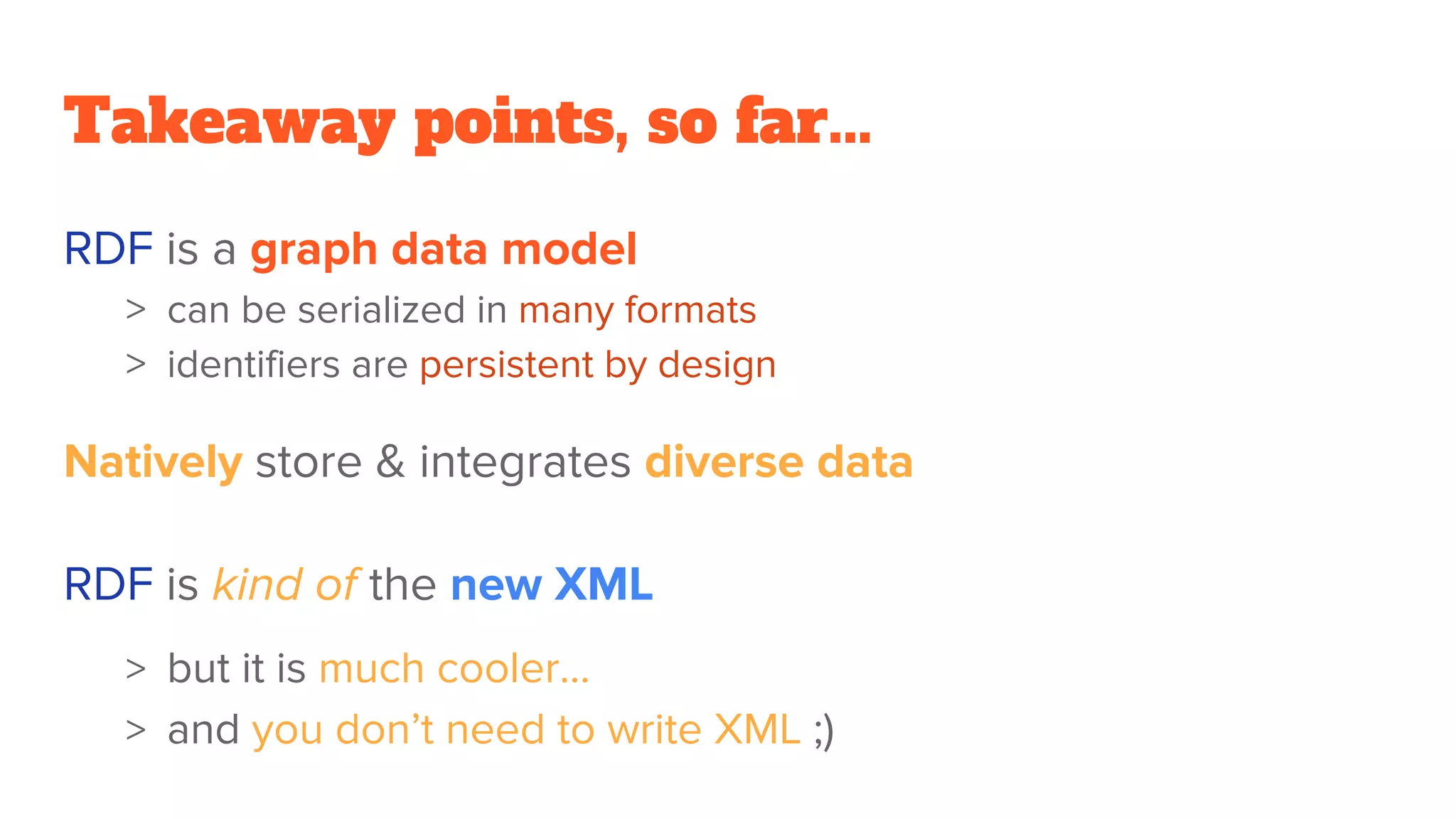 Takeaway points, so far...

RDF is a graph data model

> can be serialized in many formats

> identifiers are persistent by design

Natively store & integrates diverse data

RDF is kind of the new XML

> but it is much cooler...

> and you don't need to write XML ;)